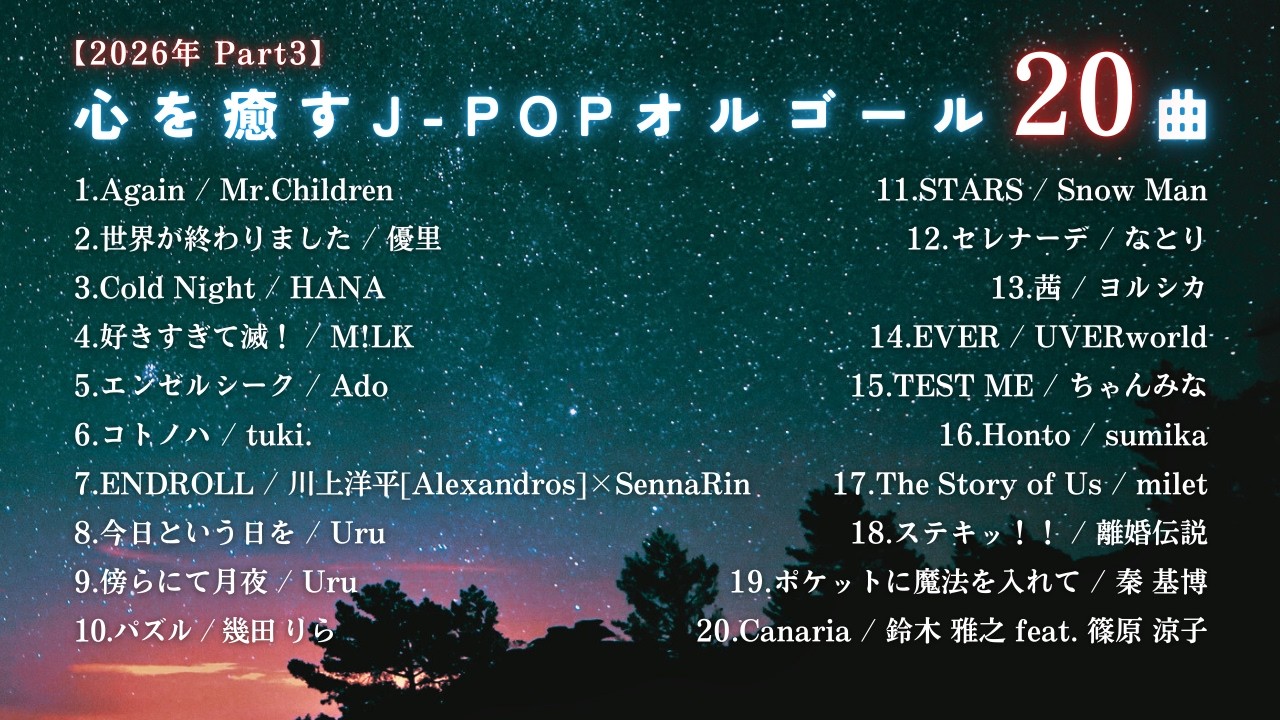 【2026年 Part3】
心を癒すJ-POPオルゴール 20曲

1.Again / Mr.Children
2.世界が終わりました / 優里
3.Cold Night / HANA
4.好きすぎて滅！ / M!LK
5.エンゼルシーク / Ado
6.コトノハ / tuki.
7.ENDROLL / 川上洋平[Alexandros]×SennaRin
8.今日という日を / Uru
9.傍らにて月夜 / Uru
10.パズル / 幾田 りら

11.STARS / Snow Man
12.セレナーデ / なとり
13.茜 / ヨルシカ
14.EVER / UVERworld
15.TEST ME / ちゃんみな
16.Honto / sumika
17.The Story of Us / milet
18.ステキッ！！ / 離婚伝説
19.ポケットに魔法を入れて / 秦 基博
20.Canaria / 鈴木 雅之 feat. 篠原 涼子